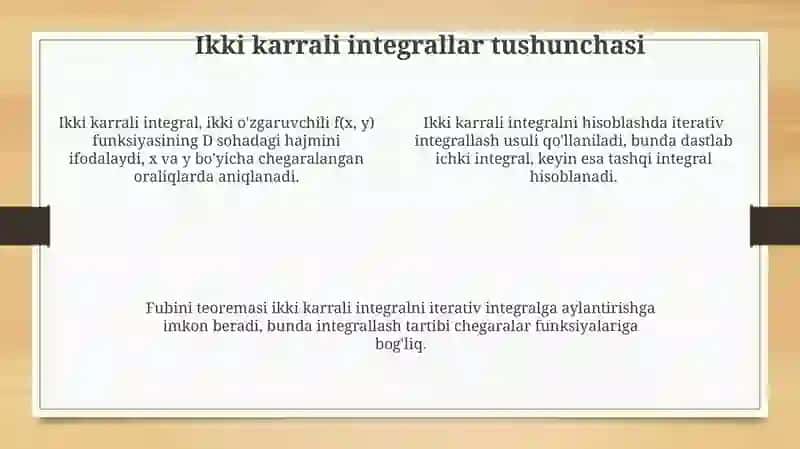 Ikki karrali integrallar tushunchasi

Ikki karrali integral, ikki o'zgaruvchili f(x, y) funksiyasining D sohadagi hajmini ifodalaydi, x va y bo'yicha chegaralangan oraliqlarda aniqlanadi.

Ikki karrali integralni hisoblashda iterativ integrallash usuli qo'llaniladi, bunda dastlab ichki integral, keyin esa tashqi integral hisoblanadi.

Fubini teoremasi ikki karrali integralni iterativ integralga aylantirishga imkon beradi, bunda integrallash tartibi chegaralar funksiyalariga bog'liq.